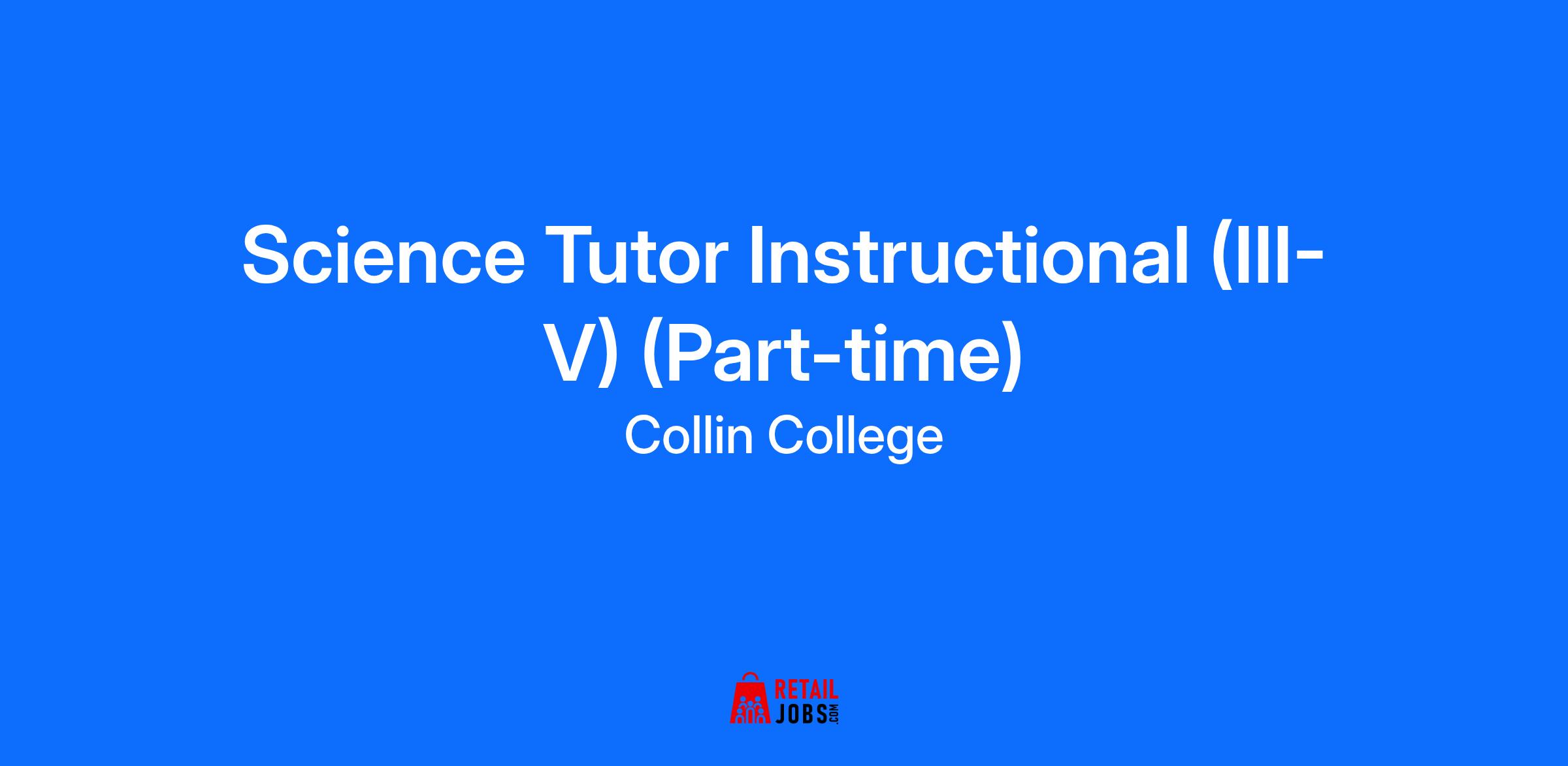 Science Tutor Instructional (III-V) (Part-time)

Collin College

RETAIL JOBS.COM